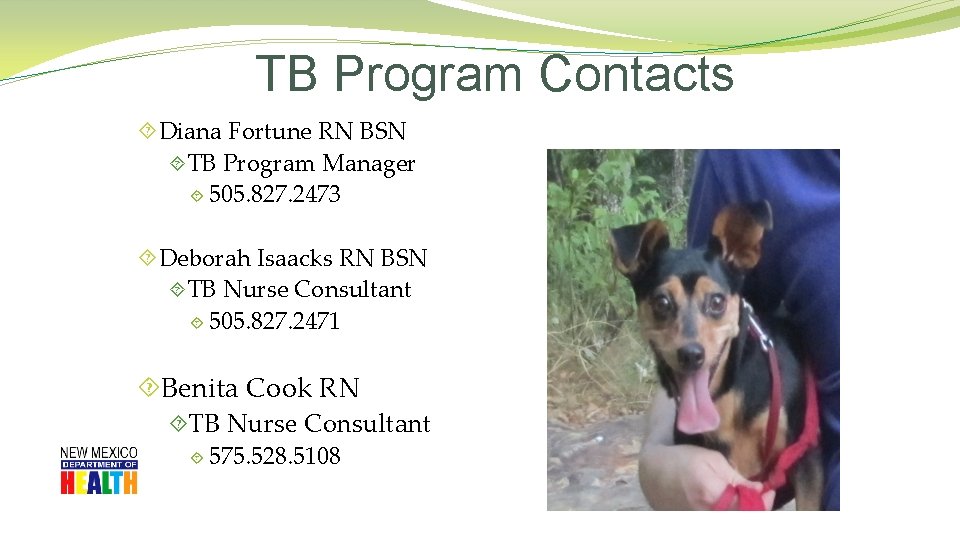 TB Program Contacts

Diana Fortune RN BSN

TB Program Manager

505.827.2473

Deborah Isaacks RN BSN

TB Nurse Consultant

505.827.2471

Benita Cook RN

TB Nurse Consultant

575.528.5108

NEW MEXICO DEPARTMENT OF HEALTH